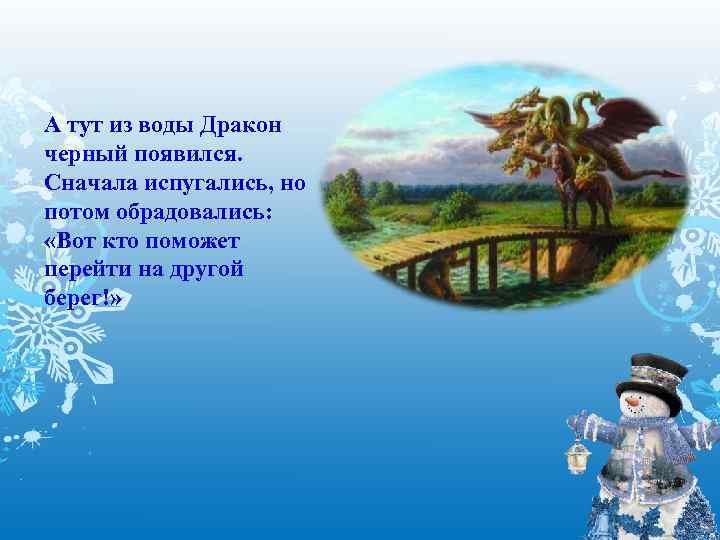 А тут из воды Дракон черный появился. Сначала испугались, но потом обрадовались: «Вот кто поможет перейти на другой берег!»